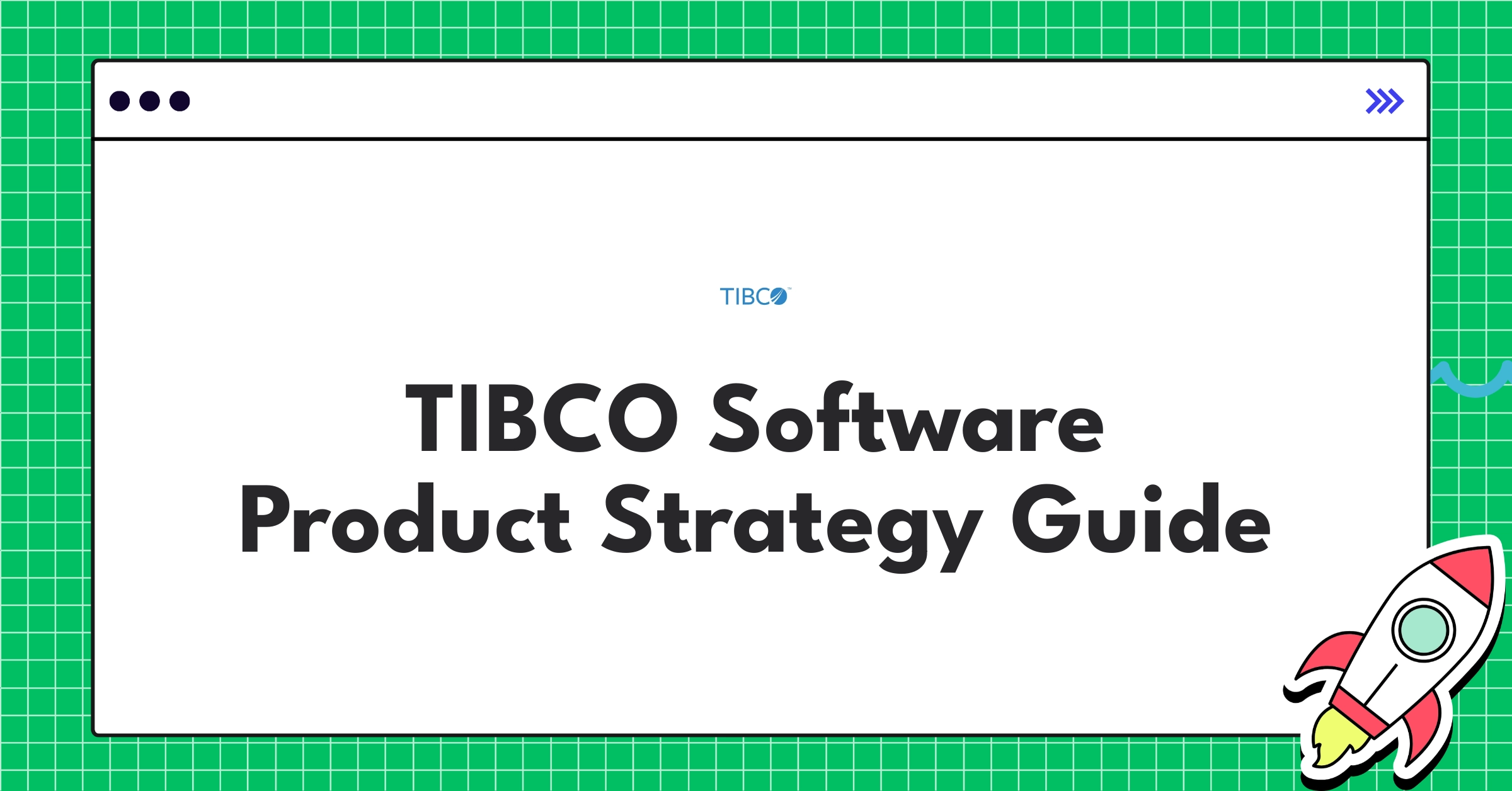 TIBCO™

TIBCO Software Product Strategy Guide